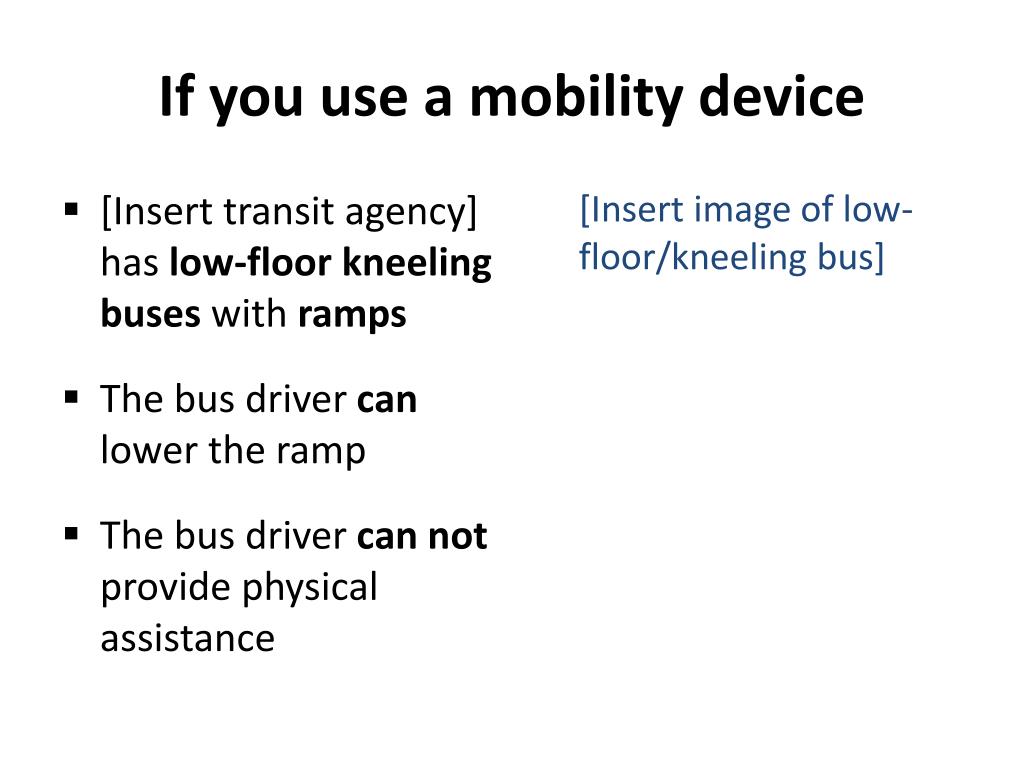 If you use a mobility device

▪ [Insert transit agency] has low-floor kneeling buses with ramps

▪ The bus driver can lower the ramp

▪ The bus driver can not provide physical assistance

[Insert image of low-floor/kneeling bus]